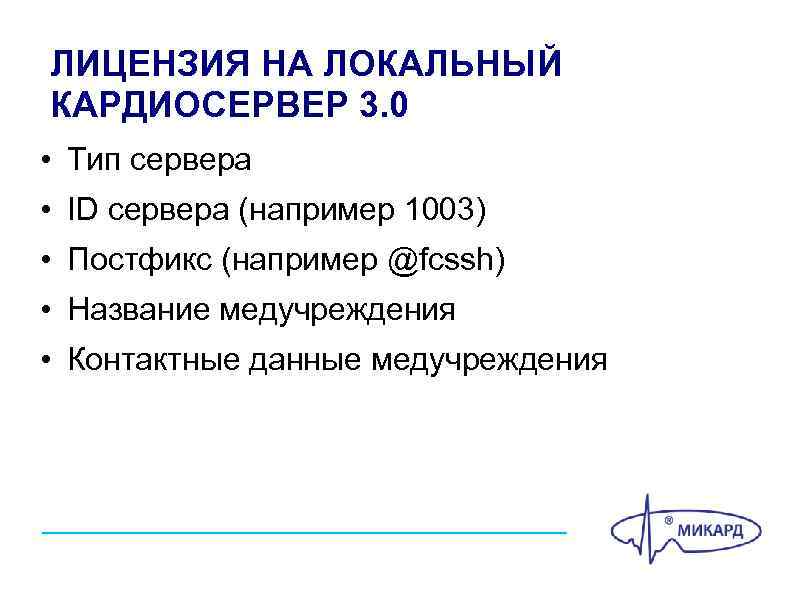 ЛИЦЕНЗИЯ НА ЛОКАЛЬНЫЙ КАРДИОСЕРВЕР 3.0

• Тип сервера
• ID сервера (например 1003)
• Постфикс (например @fcssh)
• Название медучреждения
• Контактные данные медучреждения

® МИКАРД